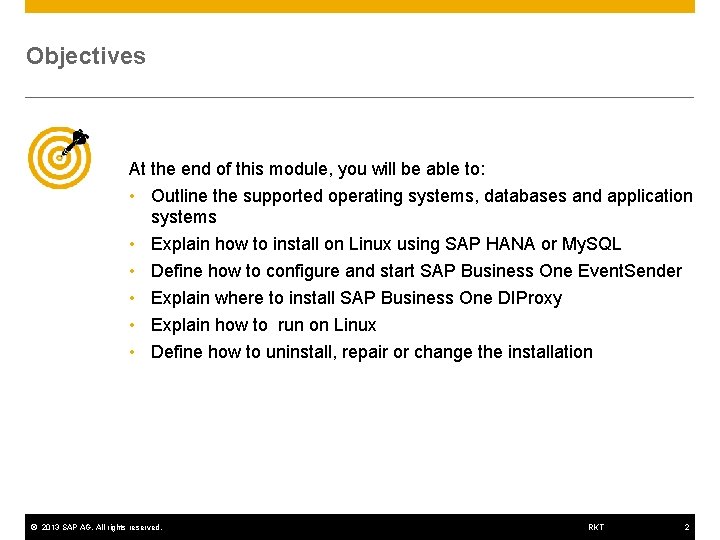 Objectives

At the end of this module, you will be able to:
• Outline the supported operating systems, databases and application systems
• Explain how to install on Linux using SAP HANA or MySQL
• Define how to configure and start SAP Business One EventSender
• Explain where to install SAP Business One DIProxy
• Explain how to run on Linux
• Define how to uninstall, repair or change the installation

© 2013 SAP AG. All rights reserved. RKT 2